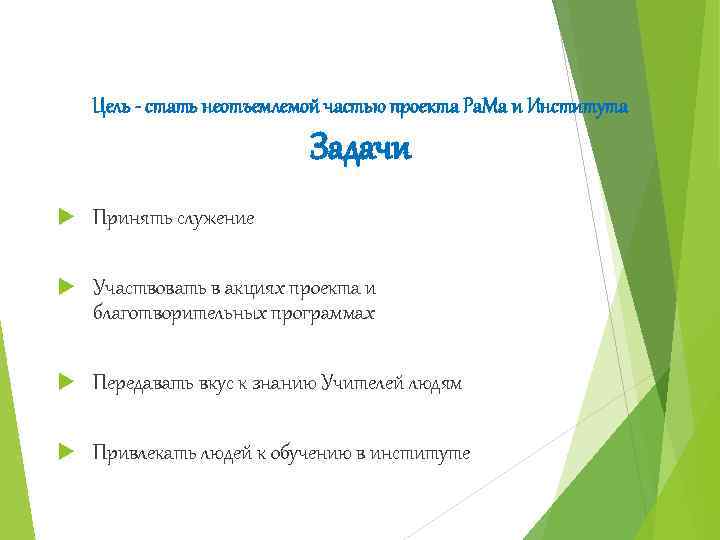 Цель - стать неотъемлемой частью проекта РаМа и Института

Задачи

Принять служение

Участвовать в акциях проекта и благотворительных программах

Передавать вкус к знанию Учителей людям

Привлекать людей к обучению в институте